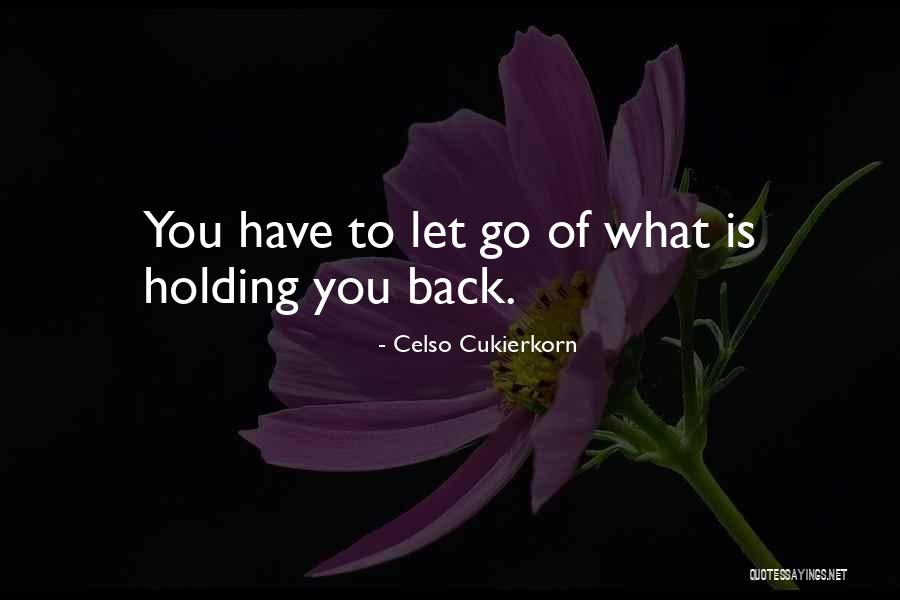 You have to let go of what is holding you back.

- Celso Cukierkorn

QUOTESSAYINGS.NET